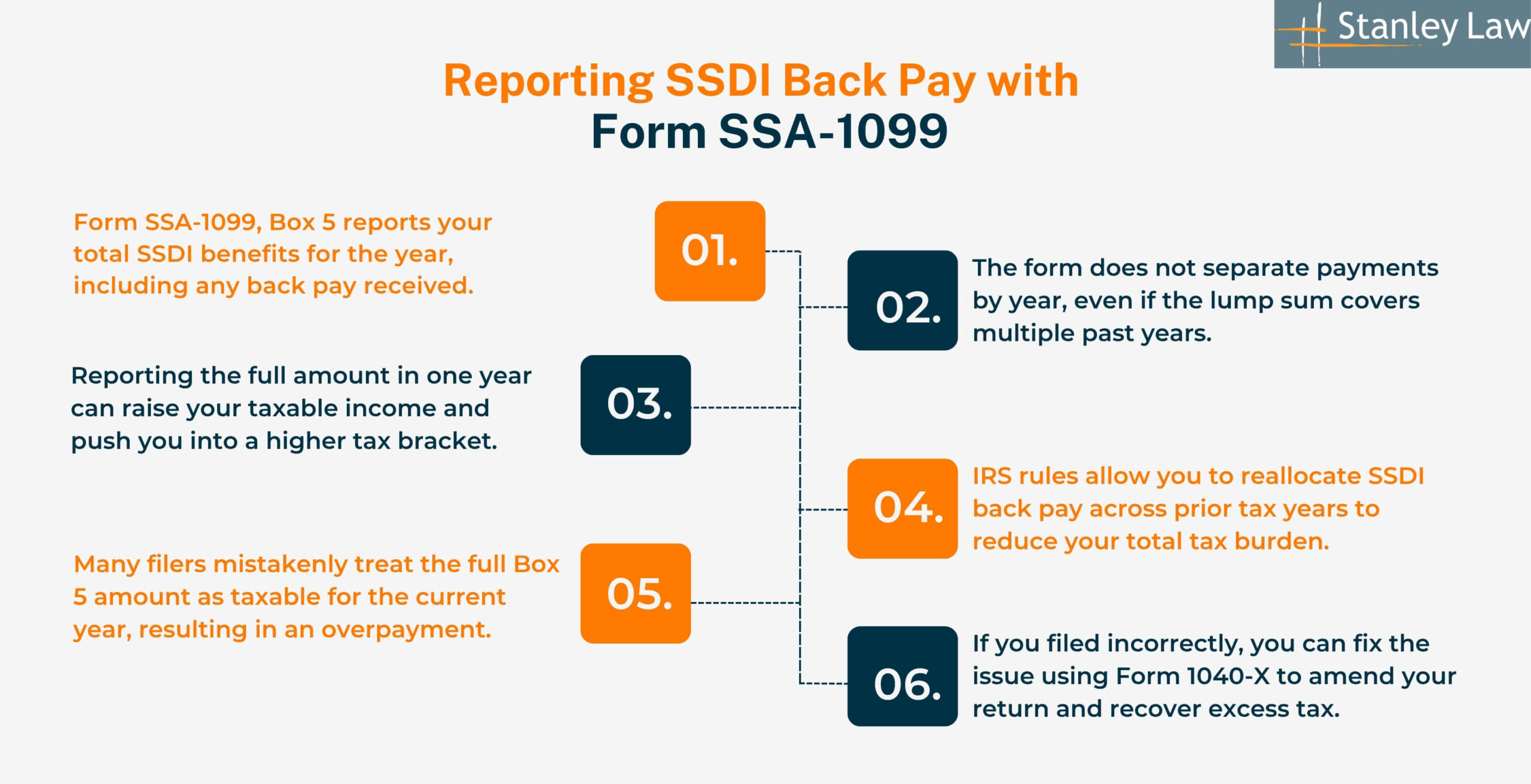 Stanley Law

Reporting SSDI Back Pay with Form SSA-1099

01.

Form SSA-1099, Box 5 reports your total SSDI benefits for the year, including any back pay received.

02.

The form does not separate payments by year, even if the lump sum covers multiple past years.

03.

Reporting the full amount in one year can raise your taxable income and push you into a higher tax bracket.

04.

IRS rules allow you to reallocate SSDI back pay across prior tax years to reduce your total tax burden.

05.

Many filers mistakenly treat the full Box 5 amount as taxable for the current year, resulting in an overpayment.

06.

If you filed incorrectly, you can fix the issue using Form 1040-X to amend your return and recover excess tax.